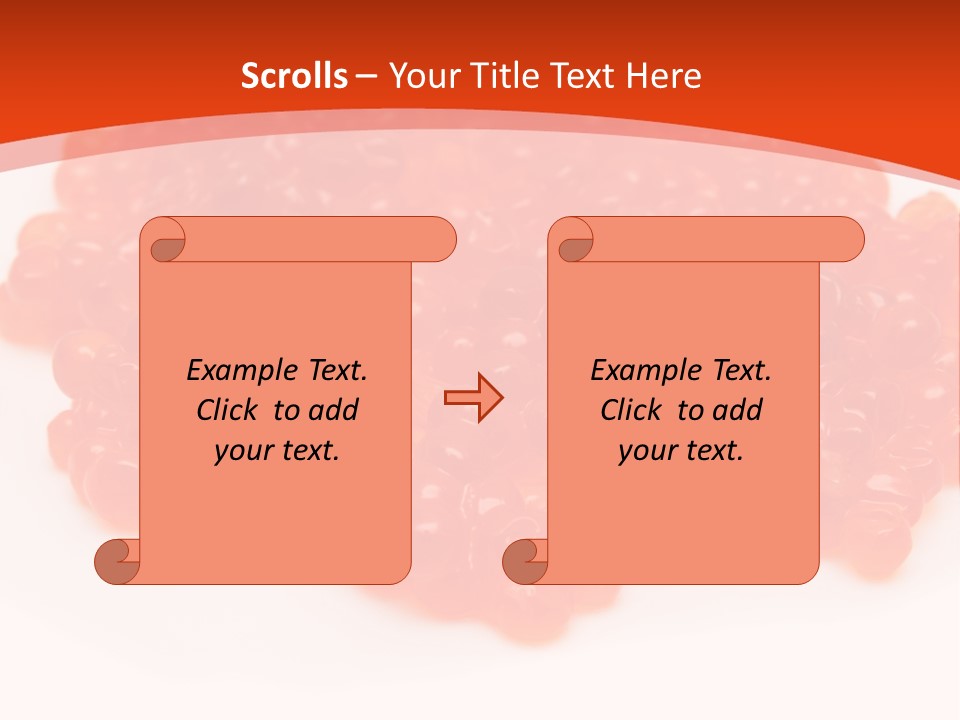 Scrolls – Your Title Text Here

Example Text. Click to add your text.

Example Text. Click to add your text.